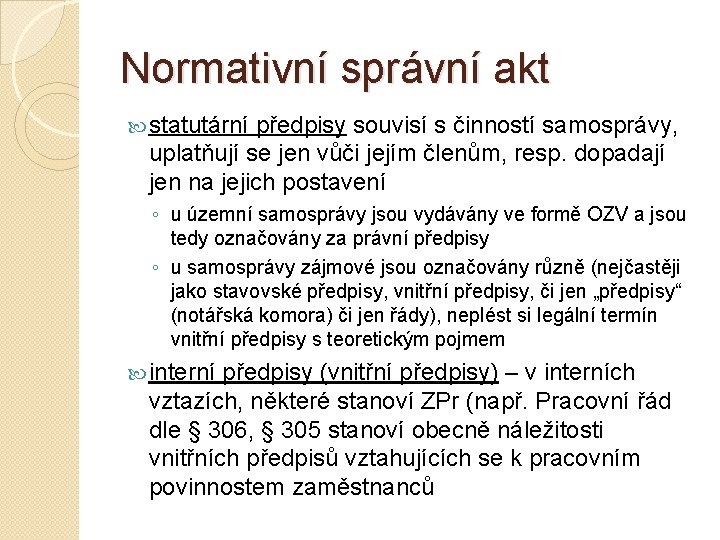 Normativní správní akt

statutární předpisy souvisí s činností samosprávy, uplatňují se jen vůči jejím členům, resp. dopadají jen na jejich postavení

◦ u územní samosprávy jsou vydávány ve formě OZV a jsou tedy označovány za právní předpisy

◦ u samosprávy zájmové jsou označovány různě (nejčastěji jako stavovské předpisy, vnitřní předpisy, či jen „předpisy“ (notářská komora) či jen řády), neplést si legální termín vnitřní předpisy s teoretickým pojmem

interní předpisy (vnitřní předpisy) – v interních vztazích, některé stanoví ZPr (např. Pracovní řád dle § 306, § 305 stanoví obecně náležitosti vnitřních předpisů vztahujících se k pracovním povinnostem zaměstnanců